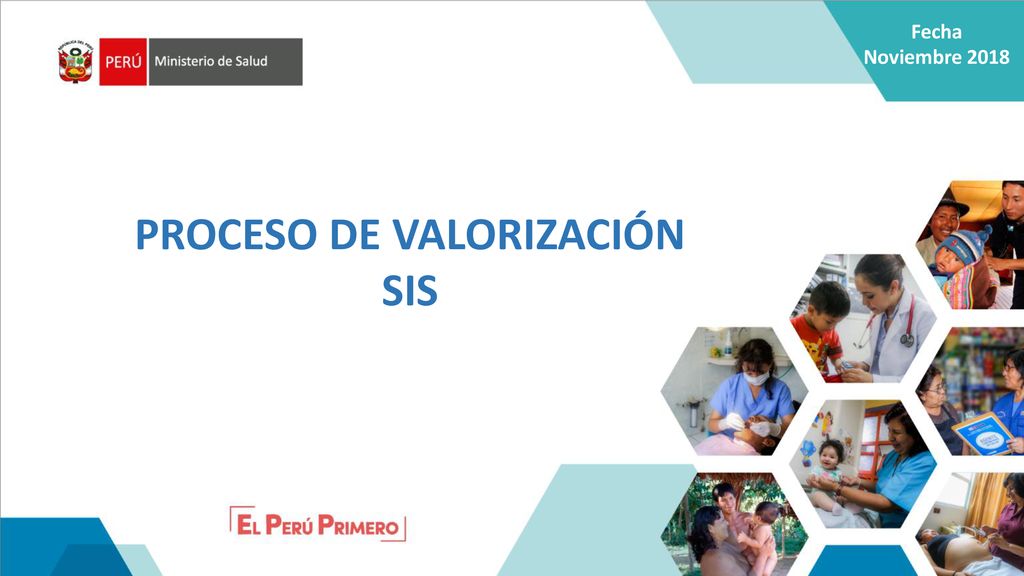 PERÚ Ministerio de Salud

Fecha
Noviembre 2018

PROCESO DE VALORIZACIÓN
SIS

EL PERÚ PRIMERO